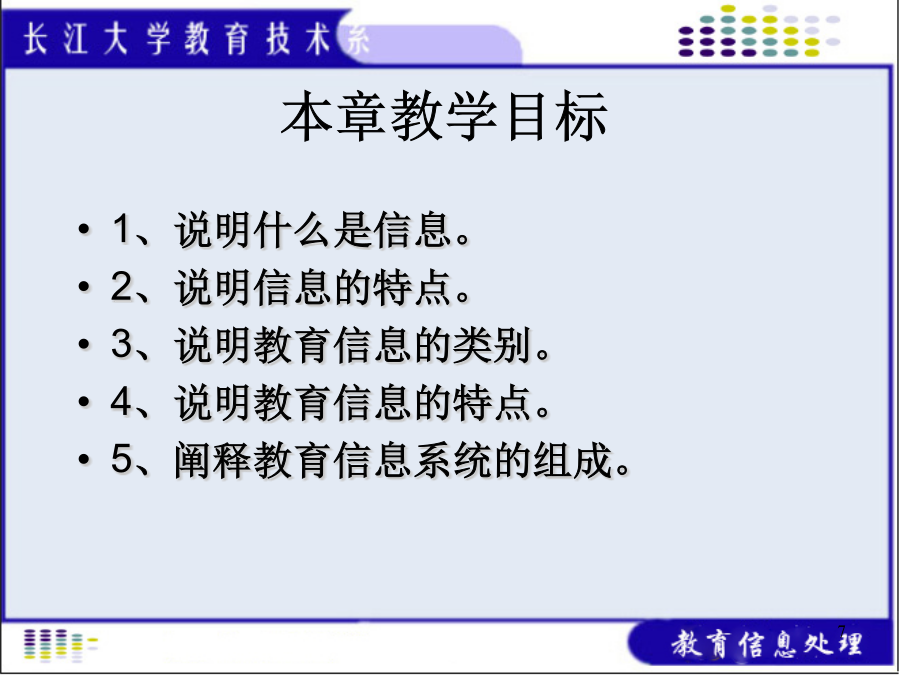 长江大学教育技术系

本章教学目标

• 1、说明什么是信息。
• 2、说明信息的特点。
• 3、说明教育信息的类别。
• 4、说明教育信息的特点。
• 5、阐释教育信息系统的组成。

7

教育信息处理